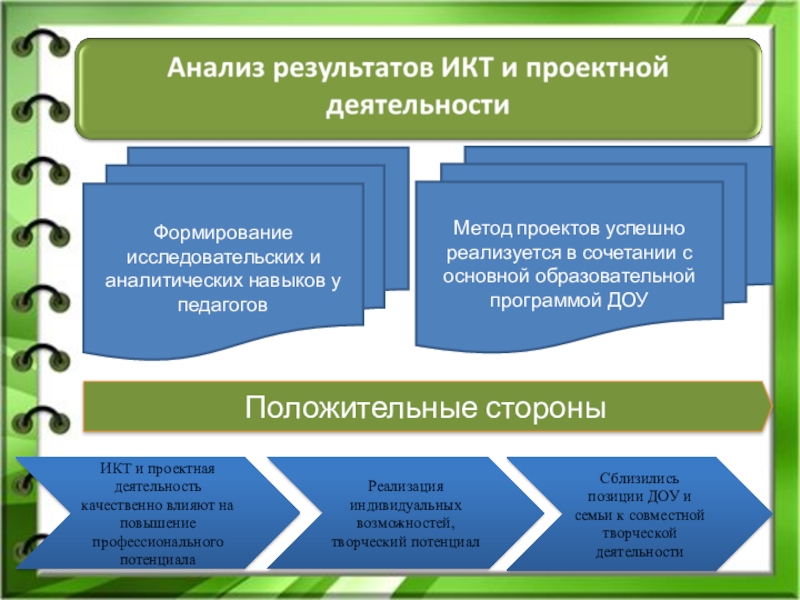 Анализ результатов ИКТ и проектной деятельности

Формирование исследовательских и аналитических навыков у педагогов

Метод проектов успешно реализуется в сочетании с основной образовательной программой ДОУ

Положительные стороны

ИКТ и проектная деятельность качественно влияют на повышение профессионального потенциала

Реализация индивидуальных возможностей, творческий потенциал

Сблизились позиции ДОУ и семьи к совместной творческой деятельности